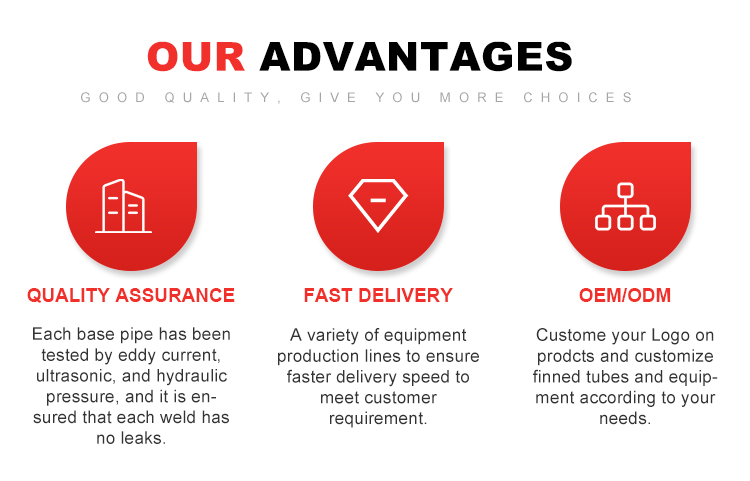 OUR ADVANTAGES

GOOD QUALITY, GIVE YOU MORE CHOICES

QUALITY ASSURANCE

Each base pipe has been tested by eddy current, ultrasonic, and hydraulic pressure, and it is ensured that each weld has no leaks.

FAST DELIVERY

A variety of equipment production lines to ensure faster delivery speed to meet customer requirement.

OEM/ODM

Custome your Logo on prodcts and customize finned tubes and equipment according to your needs.